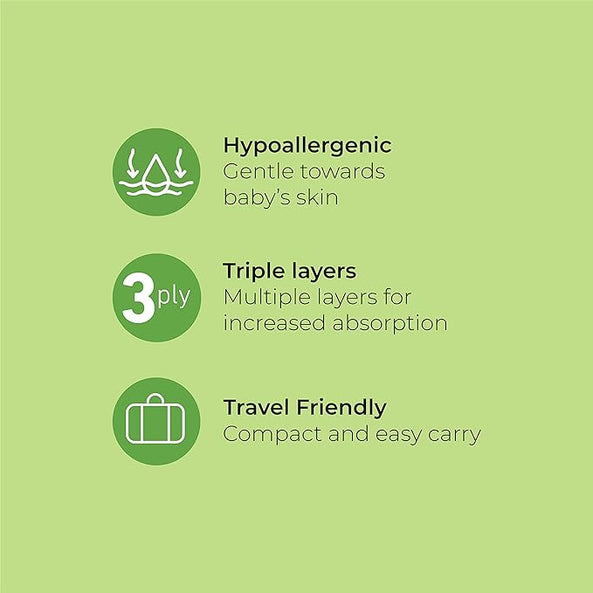 Hypoallergenic
Gentle towards baby's skin

3ply

Triple layers
Multiple layers for increased absorption

Travel Friendly
Compact and easy carry